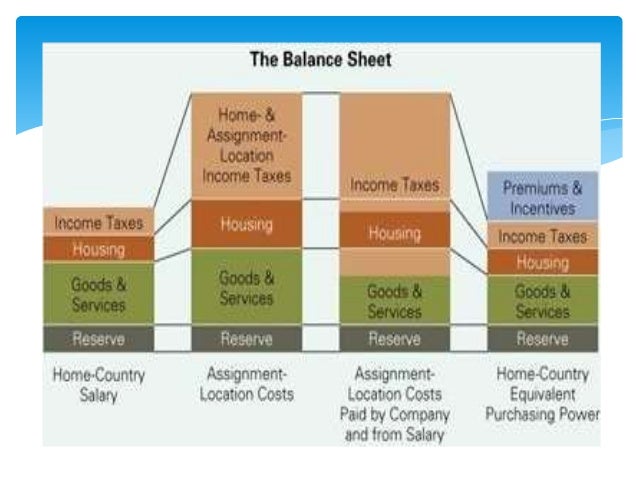 The Balance Sheet

Income Taxes
Housing
Goods & Services
Reserve
Home-Country Salary

Home- & Assignment-Location Income Taxes
Housing
Goods & Services
Reserve
Assignment-Location Costs

Income Taxes
Housing
Goods & Services
Reserve
Assignment-Location Costs Paid by Company and from Salary

Premiums & Incentives
Income Taxes
Housing
Goods & Services
Reserve
Home-Country Equivalent Purchasing Power